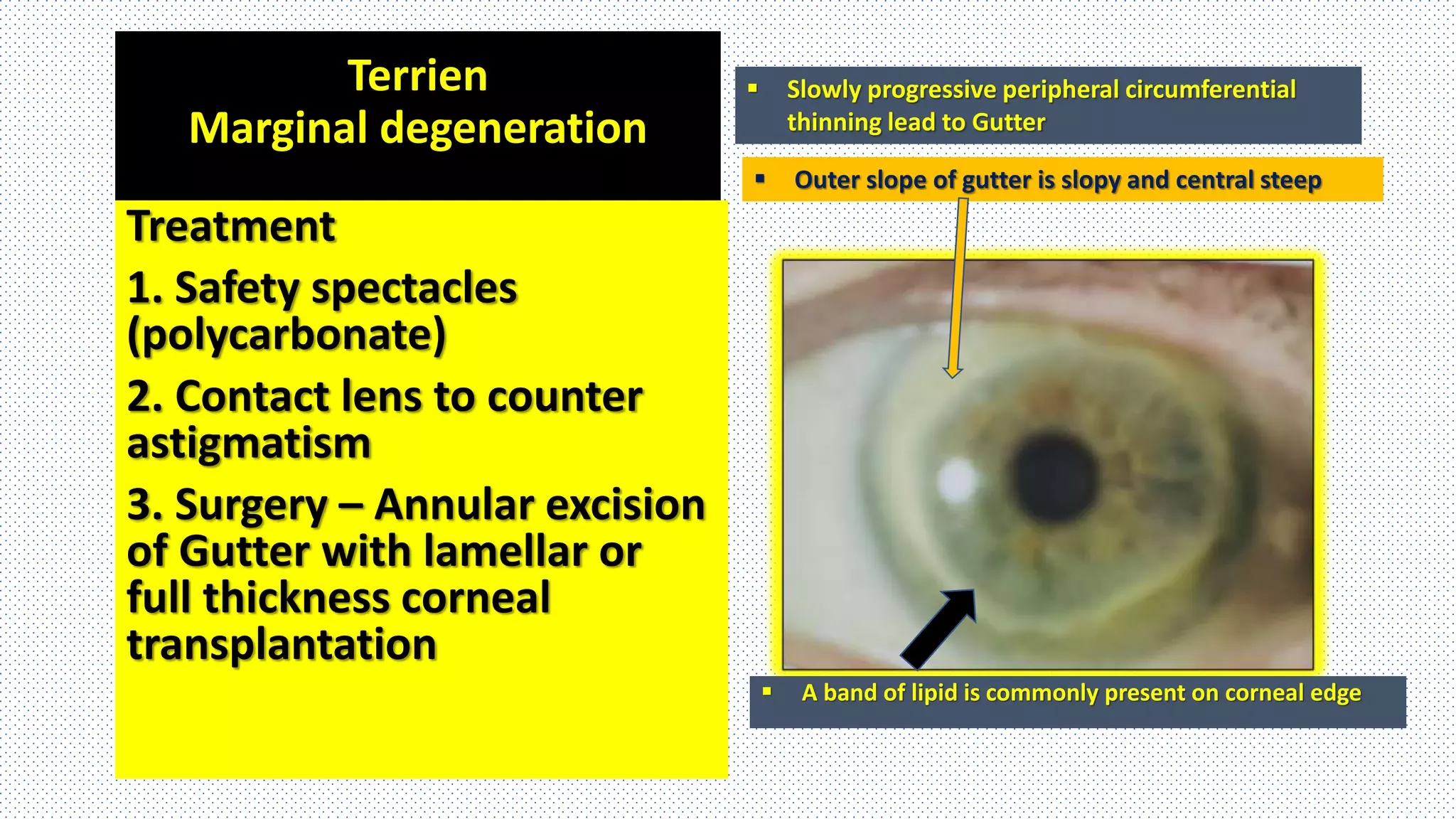 Terrien
Marginal degeneration

Treatment

1. Safety spectacles (polycarbonate)

2. Contact lens to counter astigmatism

3. Surgery – Annular excision of Gutter with lamellar or full thickness corneal transplantation

▪ Slowly progressive peripheral circumferential thinning lead to Gutter

▪ Outer slope of gutter is slopy and central steep

▪ A band of lipid is commonly present on corneal edge